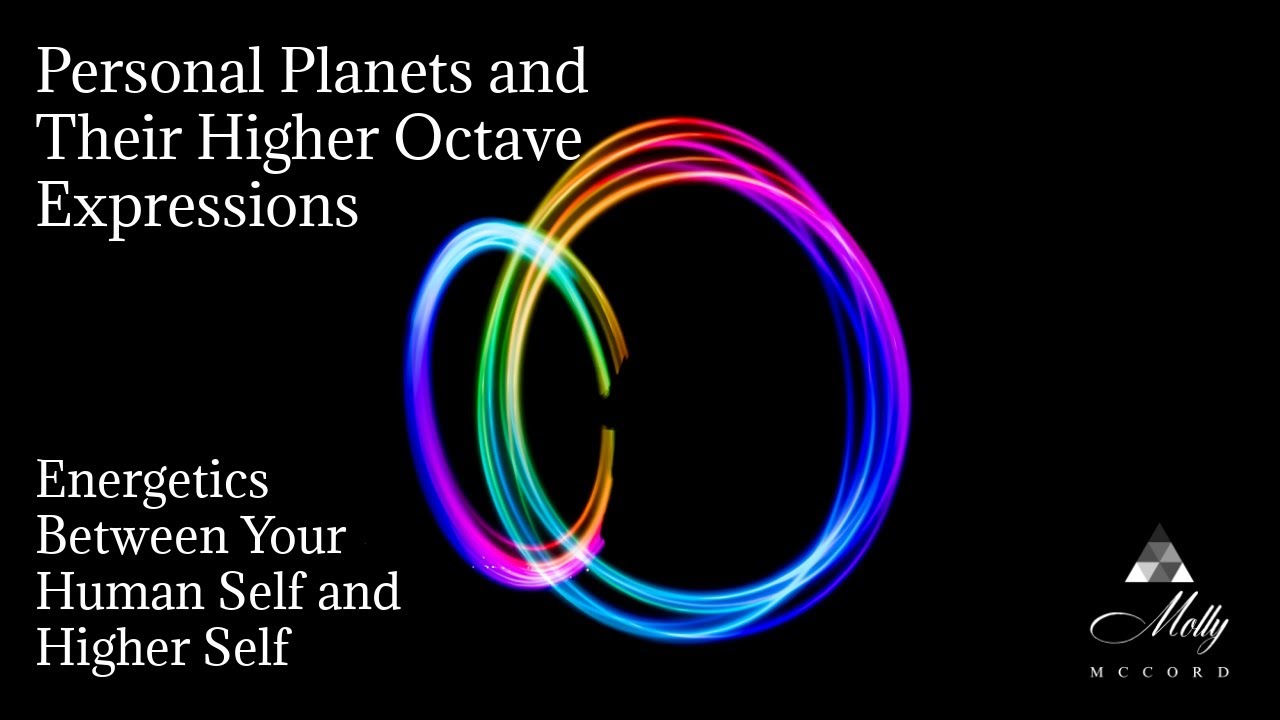 Personal Planets and Their Higher Octave Expressions

Energetics Between Your Human Self and Higher Self

Molly
MCCORD